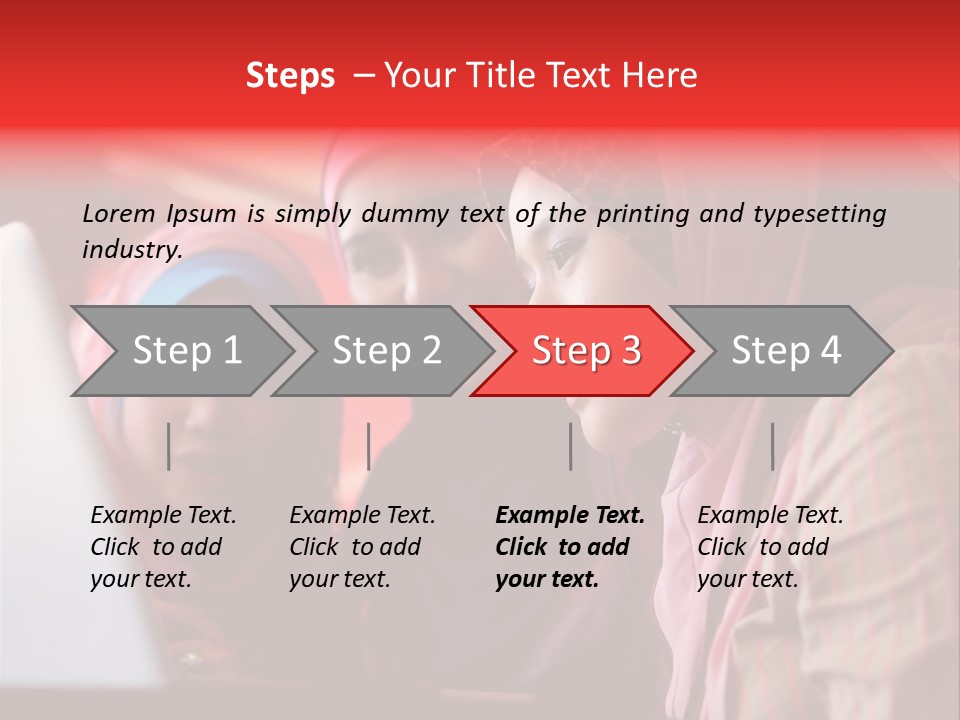 Steps – Your Title Text Here

Lorem Ipsum is simply dummy text of the printing and typesetting industry.

Step 1

Step 2

Step 3

Step 4

Example Text. Click to add your text.

Example Text. Click to add your text.

Example Text. Click to add your text.

Example Text. Click to add your text.